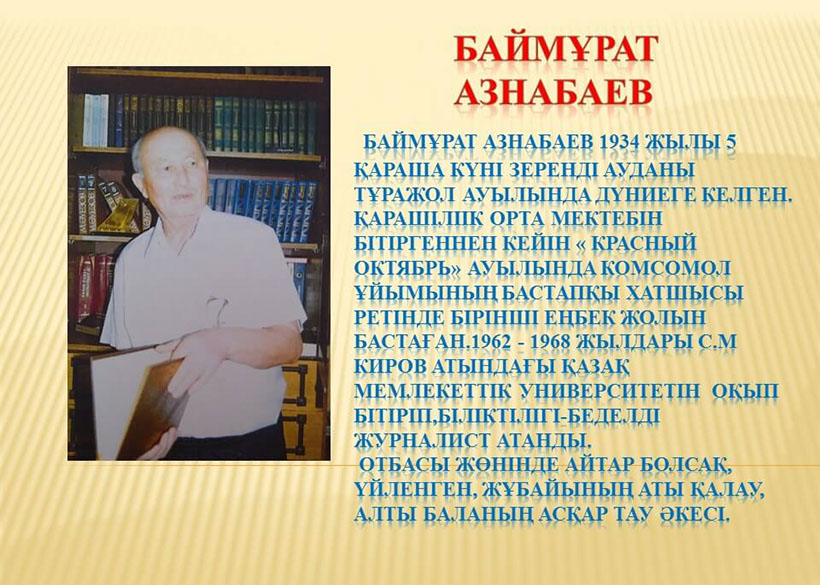 БАЙМҰРАТ АЗНАБАЕВ

БАЙМҰРАТ АЗНАБАЕВ 1934 ЖЫЛЫ 5 ҚАРАША КҮНІ ЗЕРЕНДІ АУДАНЫ ТҰРАЖОЛ АУЫЛЫНДА ДҮНИЕГЕ КЕЛГЕН. ҚАРАШІЛІК ОРТА МЕКТЕБІН БІТІРГЕННЕН КЕЙІН « КРАСНЫЙ ОКТЯБРЬ» АУЫЛЫНДА КОМСОМОЛ ҰЙЫМЫНЫҢ БАСТАПҚЫ ХАТШЫСЫ РЕТІНДЕ БІРІНШІ ЕҢБЕК ЖОЛЫН БАСТАҒАН.1962 - 1968 ЖЫЛДАРЫ С.М КИРОВ АТЫНДАҒЫ ҚАЗАҚ МЕМЛЕКЕТТІК УНИВЕРСИТЕТІН ОҚЫП БІТІРІП,БІЛІКТІЛІГІ-БЕДЕЛДІ ЖУРНАЛИСТ АТАНДЫ.

ОТБАСЫ ЖӨНІНДЕ АЙТАР БОЛСАҚ, ҮЙЛЕНГЕН, ЖҰБАЙЫНЫҢ АТЫ ҚАЛАУ, АЛТЫ БАЛАНЫҢ АСҚАР ТАУ ӘКЕСІ.